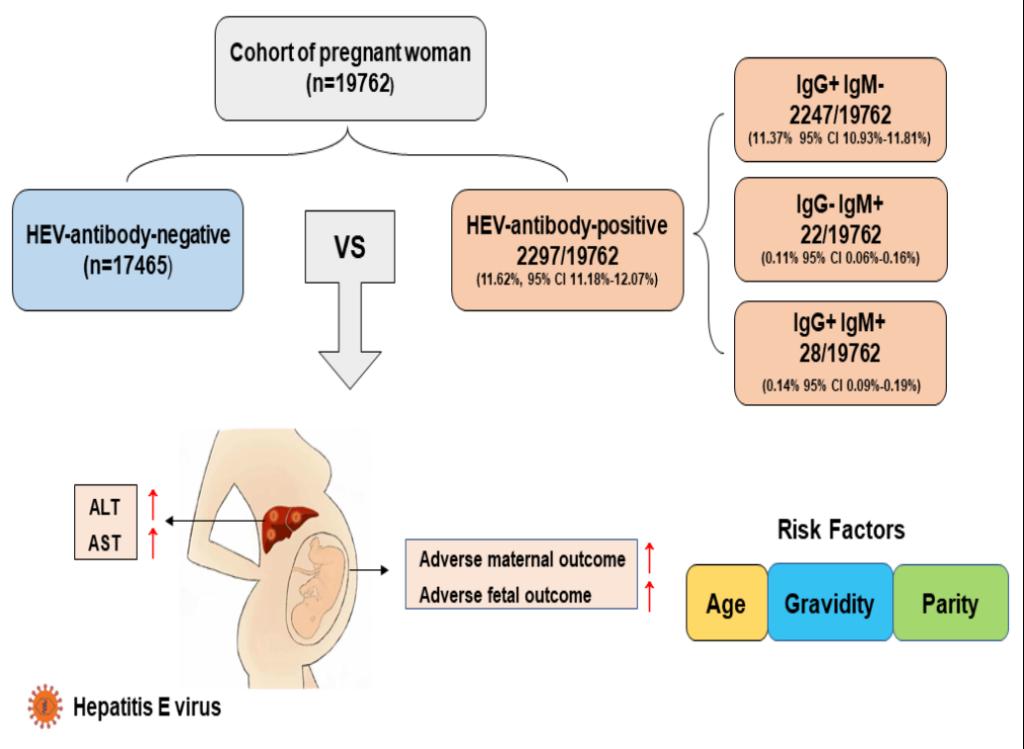 Cohort of pregnant woman
(n=19762)

HEV-antibody-negative
(n=17465)

VS

HEV-antibody-positive
2297/19762
(11.62%, 95% CI 11.18%-12.07%)

IgG+ IgM-
2247/19762
(11.37% 95% CI 10.93%-11.81%)

IgG- IgM+
22/19762
(0.11% 95% CI 0.06%-0.16%)

IgG+ IgM+
28/19762
(0.14% 95% CI 0.09%-0.19%)

ALT ↑
AST ↑

Adverse maternal outcome ↑
Adverse fetal outcome ↑

Risk Factors

Age
Gravidity
Parity

Hepatitis E virus